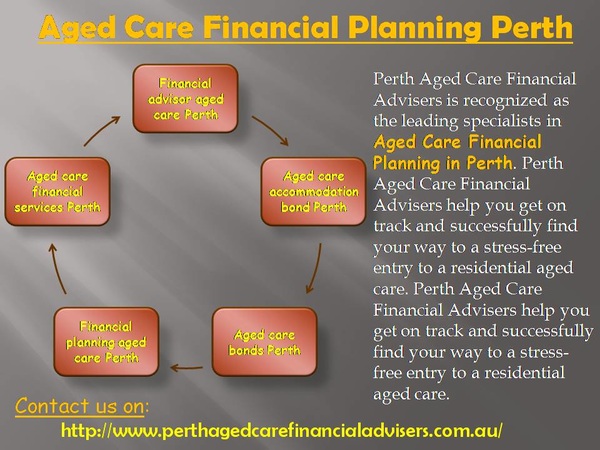 Aged Care Financial Planning Perth

Financial advisor aged care Perth

Aged care accommodation bond Perth

Aged care bonds Perth

Financial planning aged care Perth

Aged care financial services Perth

Perth Aged Care Financial Advisers is recognized as the leading specialists in Aged Care Financial Planning in Perth. Perth Aged Care Financial Advisers help you get on track and successfully find your way to a stress-free entry to a residential aged care. Perth Aged Care Financial Advisers help you get on track and successfully find your way to a stress-free entry to a residential aged care.

Contact us on:
http://www.perthagedcarefinancialadvisers.com.au/